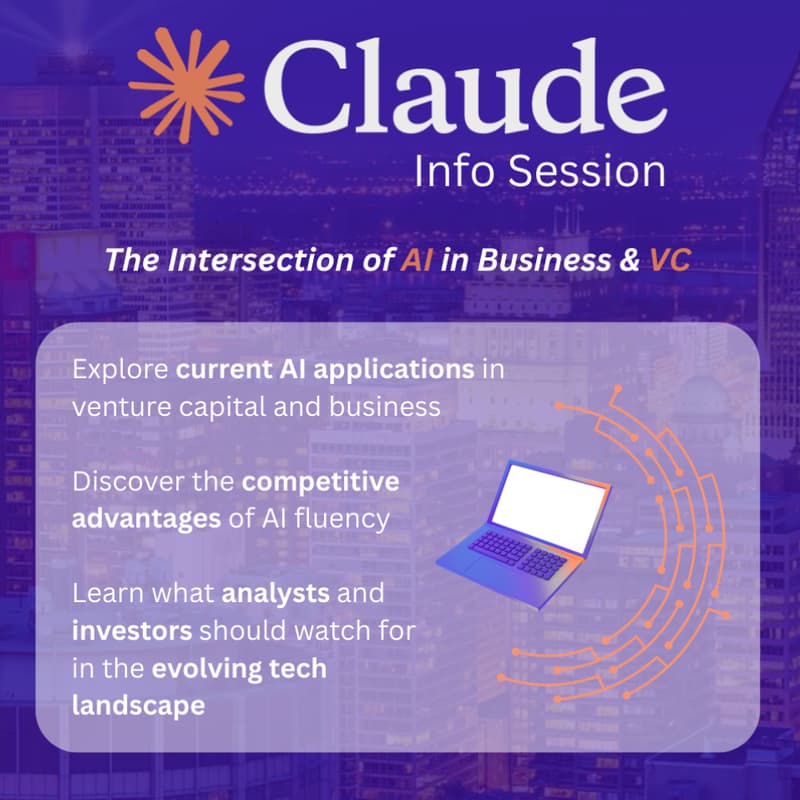 Claude
Info Session

The Intersection of AI in Business & VC

Explore current AI applications in venture capital and business

Discover the competitive advantages of AI fluency

Learn what analysts and investors should watch for in the evolving tech landscape